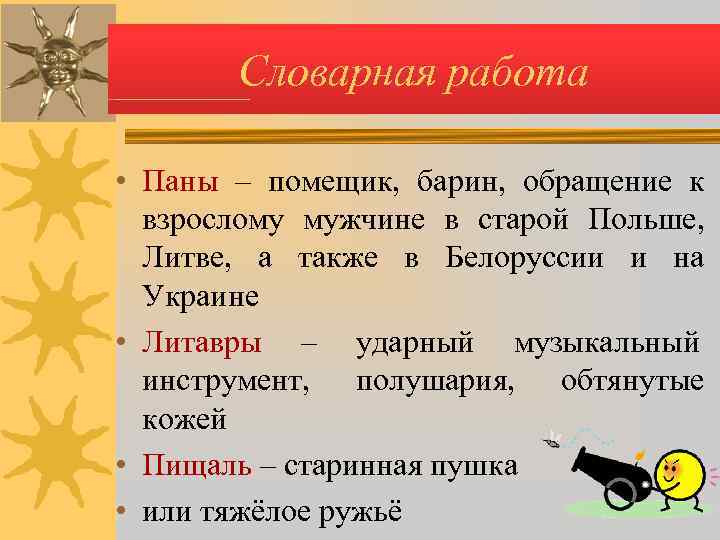 Словарная работа

• Паны – помещик, барин, обращение к взрослому мужчине в старой Польше, Литве, а также в Белоруссии и на Украине

• Литавры – ударный музыкальный инструмент, полушария, обтянутые кожей

• Пищаль – старинная пушка

• или тяжёлое ружьё